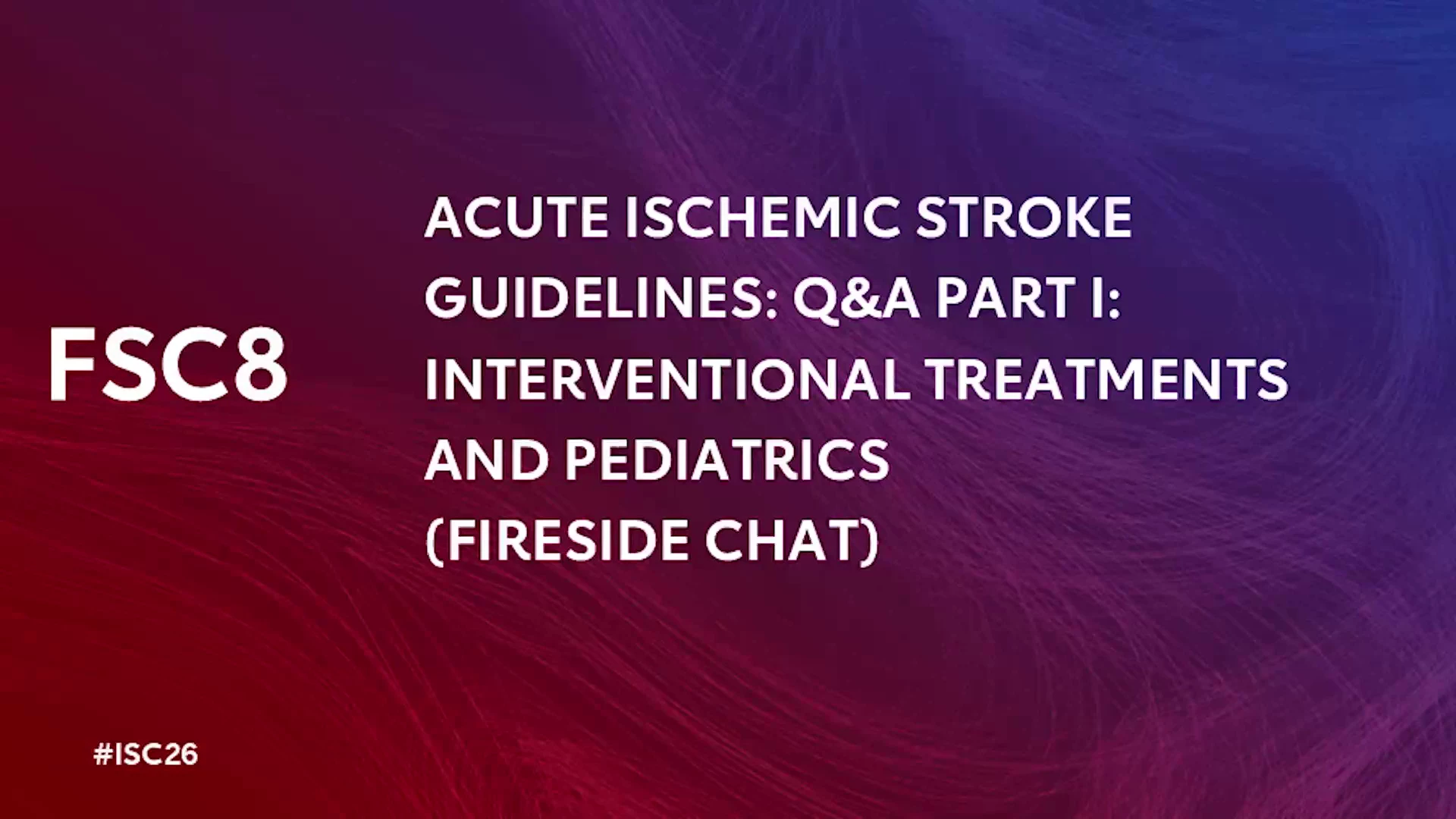 FSC8

ACUTE ISCHEMIC STROKE GUIDELINES: Q&A PART I: INTERVENTIONAL TREATMENTS AND PEDIATRICS (FIRESIDE CHAT)

#ISC26